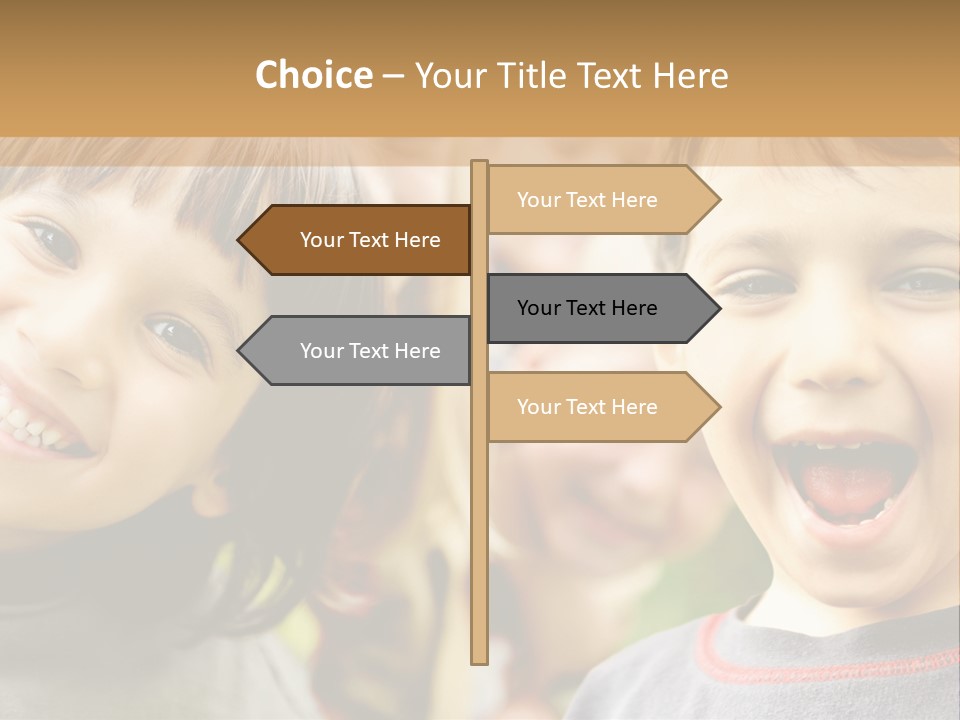 Choice – Your Title Text Here

Your Text Here

Your Text Here

Your Text Here

Your Text Here

Your Text Here